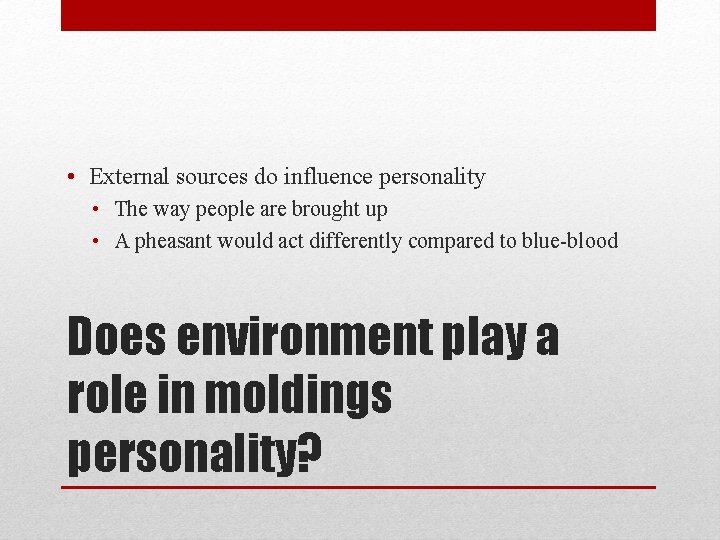 • External sources do influence personality
  • The way people are brought up
  • A pheasant would act differently compared to blue-blood

Does environment play a role in moldings personality?